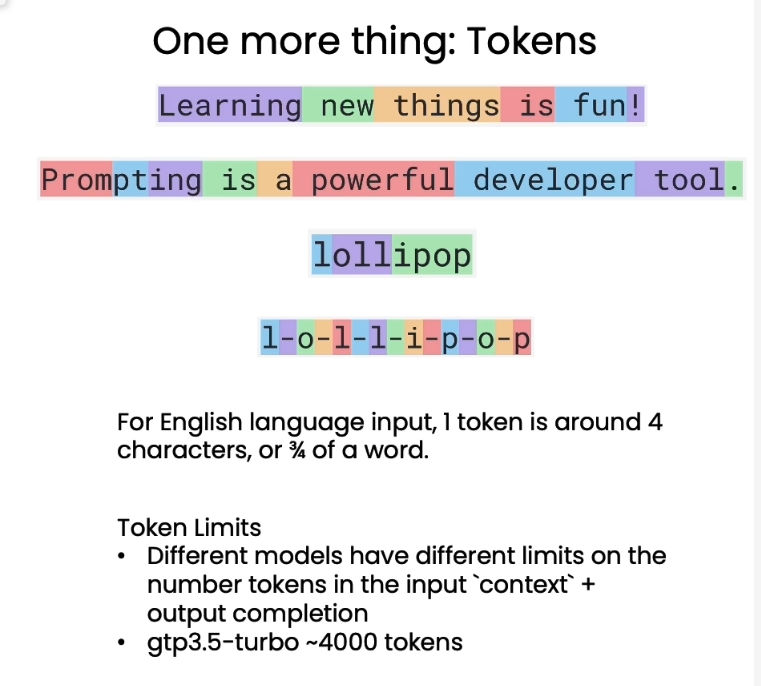 One more thing: Tokens

Learning new things is fun!

Prompting is a powerful developer tool.

lollipop

l-o-l-l-i-p-o-p

For English language input, 1 token is around 4 characters, or ¾ of a word.

Token Limits
• Different models have different limits on the number tokens in the input `context` + output completion
• gtp3.5-turbo ~4000 tokens